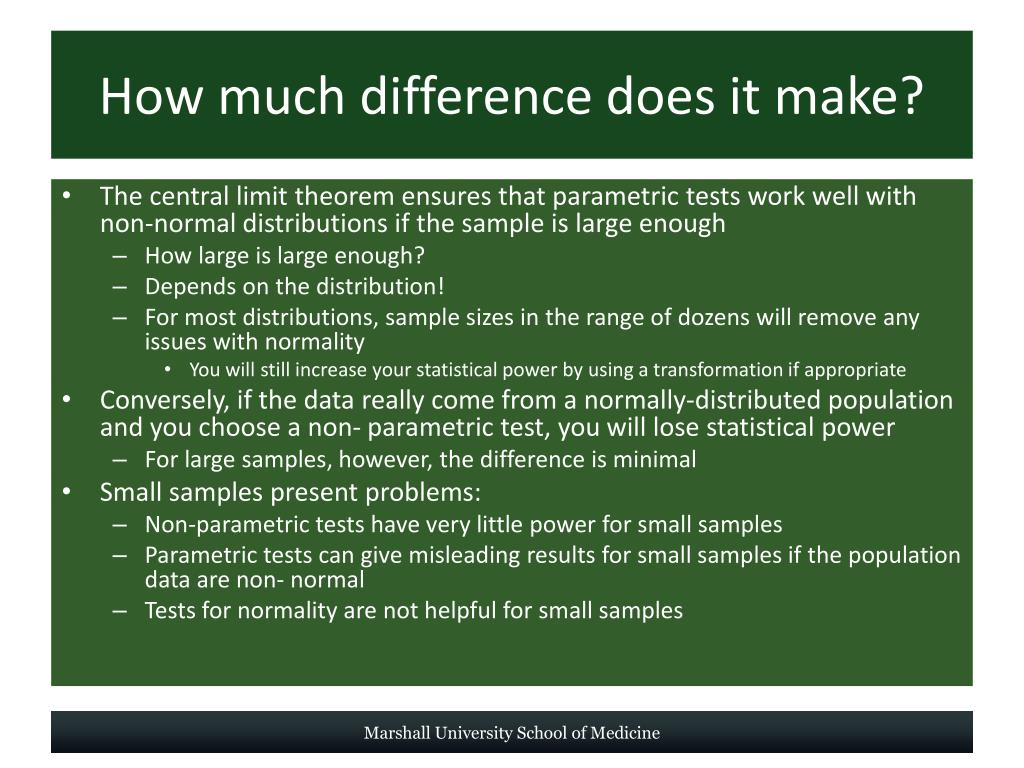 How much difference does it make?

• The central limit theorem ensures that parametric tests work well with non-normal distributions if the sample is large enough
– How large is large enough?
– Depends on the distribution!
– For most distributions, sample sizes in the range of dozens will remove any issues with normality
• You will still increase your statistical power by using a transformation if appropriate
• Conversely, if the data really come from a normally-distributed population and you choose a non- parametric test, you will lose statistical power
– For large samples, however, the difference is minimal
• Small samples present problems:
– Non-parametric tests have very little power for small samples
– Parametric tests can give misleading results for small samples if the population data are non- normal
– Tests for normality are not helpful for small samples

Marshall University School of Medicine